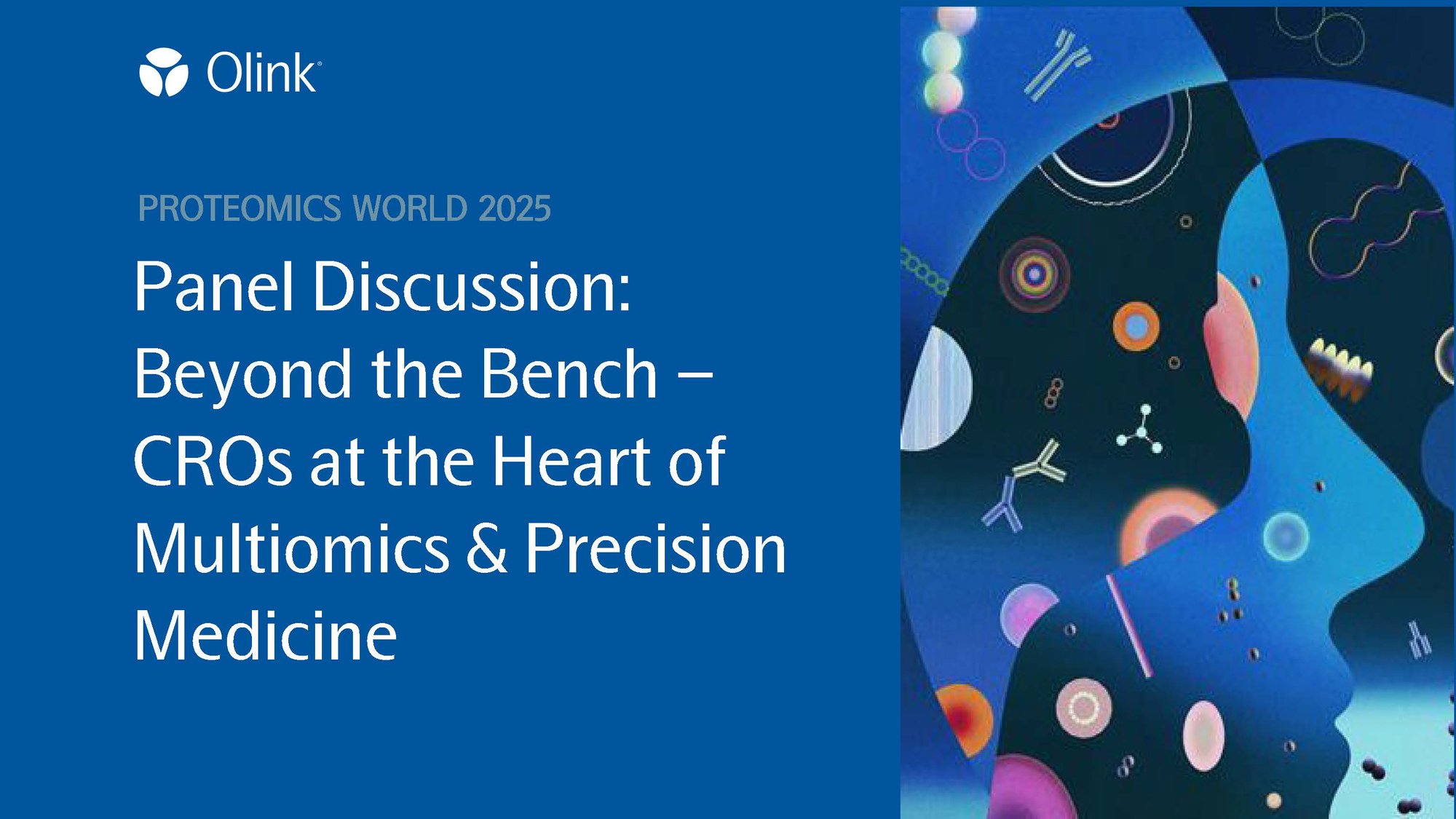 Olink®

PROTEOMICS WORLD 2025

Panel Discussion: Beyond the Bench – CROs at the Heart of Multiomics & Precision Medicine